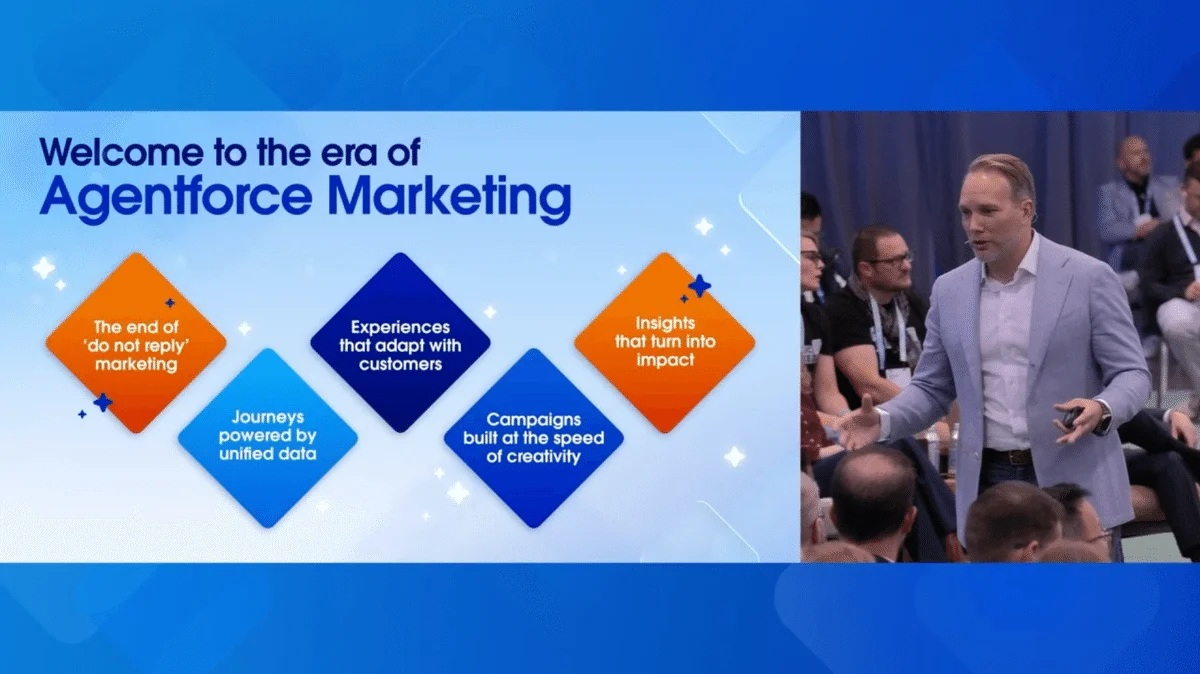 Welcome to the era of
Agentforce Marketing

The end of 'do not reply' marketing

Journeys powered by unified data

Experiences that adapt with customers

Campaigns built at the speed of creativity

Insights that turn into impact